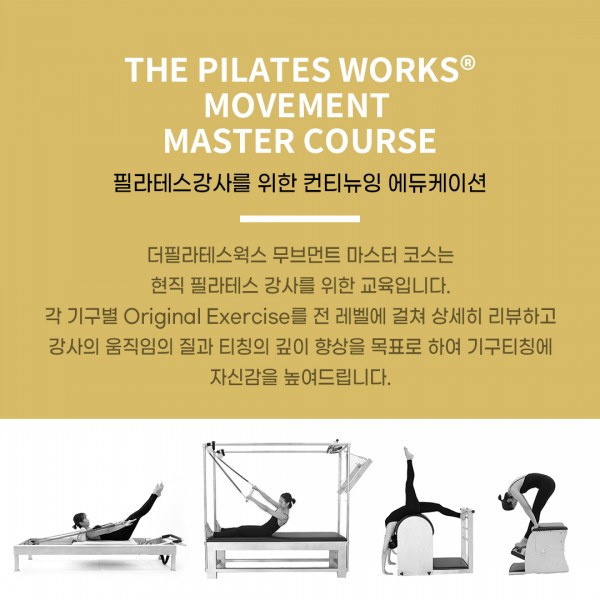 THE PILATES WORKS®
MOVEMENT
MASTER COURSE

필라테스강사를 위한 컨티뉴잉 에듀케이션

더필라테스웍스 무브먼트 마스터 코스는 현직 필라테스 강사를 위한 교육입니다. 각 기구별 Original Exercise를 전 레벨에 걸쳐 상세히 리뷰하고 강사의 움직임의 질과 티칭의 깊이 향상을 목표로 하여 기구티칭에 자신감을 높여드립니다.